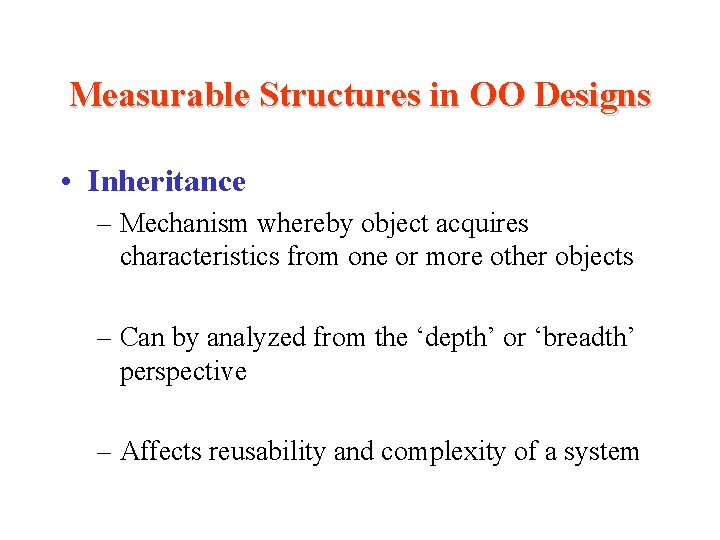 Measurable Structures in OO Designs

• Inheritance
– Mechanism whereby object acquires characteristics from one or more other objects

– Can by analyzed from the ‘depth’ or ‘breadth’ perspective

– Affects reusability and complexity of a system